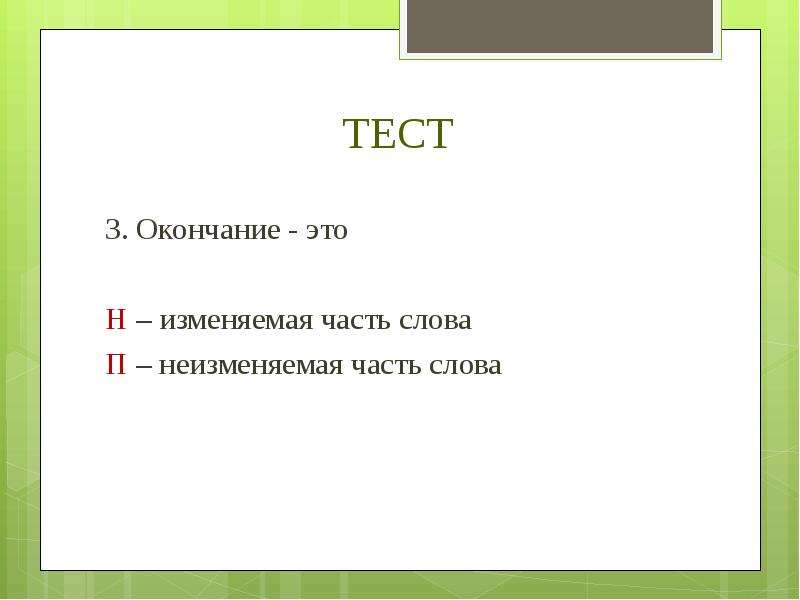 ТЕСТ

3. Окончание - это

Н – изменяемая часть слова

П – неизменяемая часть слова